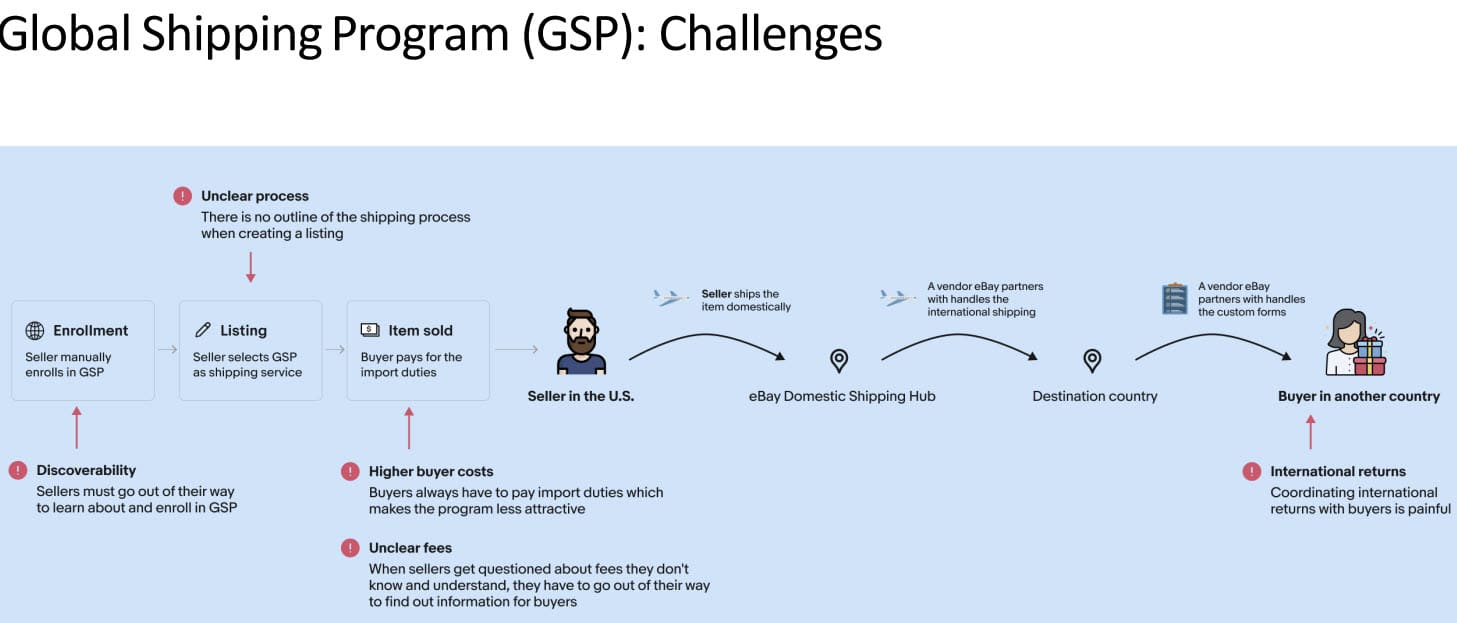 Global Shipping Program (GSP): Challenges

! Unclear process
There is no outline of the shipping process when creating a listing

Enrollment
Seller manually enrolls in GSP

Listing
Seller selects GSP as shipping service

Item sold
Buyer pays for the import duties

Seller in the U.S.

Seller ships the item domestically

eBay Domestic Shipping Hub

A vendor eBay partners with handles the international shipping

Destination country

A vendor eBay partners with handles the custom forms

Buyer in another country

! Discoverability
Sellers must go out of their way to learn about and enroll in GSP

! Higher buyer costs
Buyers always have to pay import duties which makes the program less attractive

! Unclear fees
When sellers get questioned about fees they don't know and understand, they have to go out of their way to find out information for buyers

! International returns
Coordinating international returns with buyers is painful